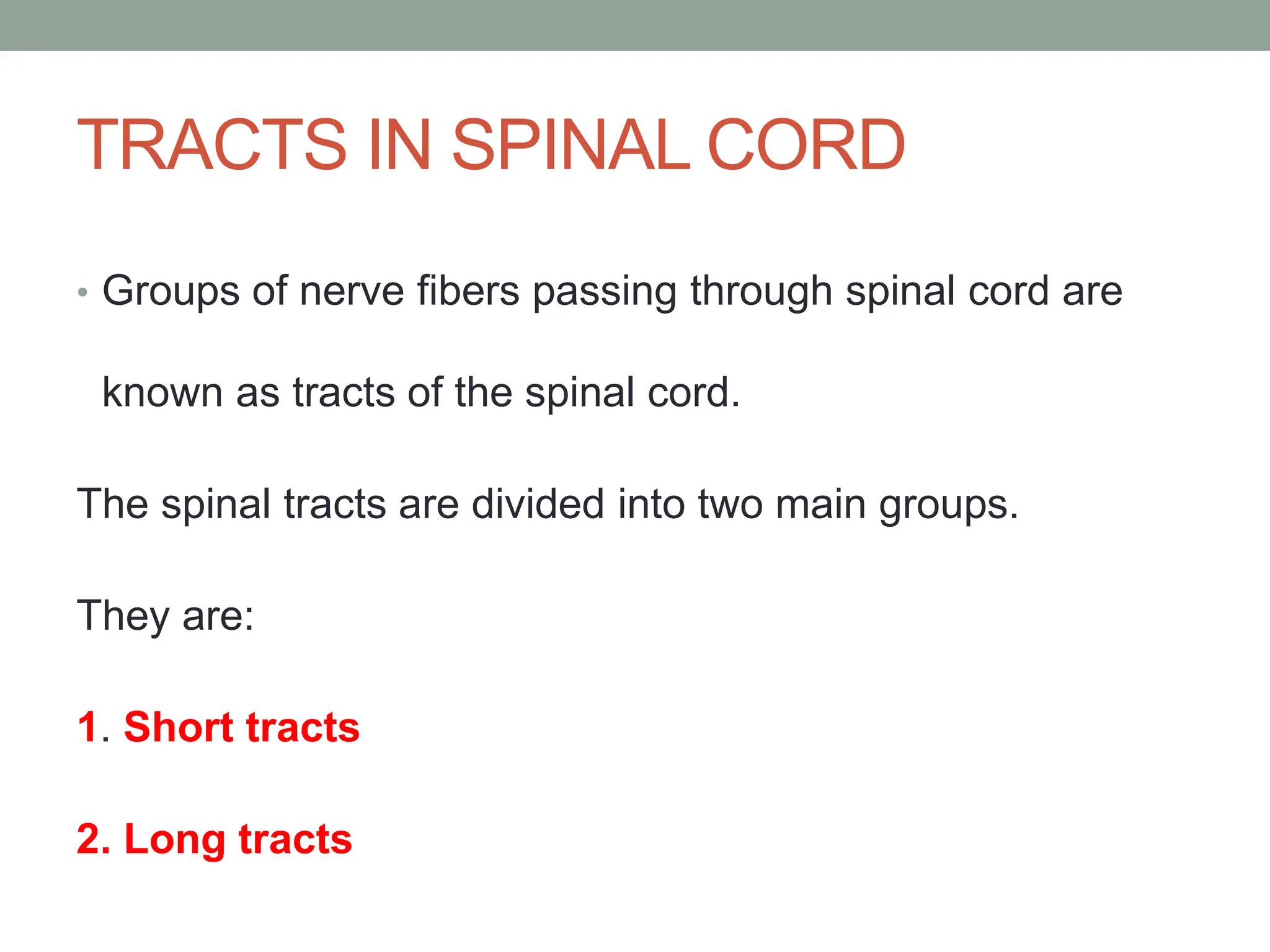 TRACTS IN SPINAL CORD

• Groups of nerve fibers passing through spinal cord are known as tracts of the spinal cord.

The spinal tracts are divided into two main groups.

They are:

1. Short tracts

2. Long tracts